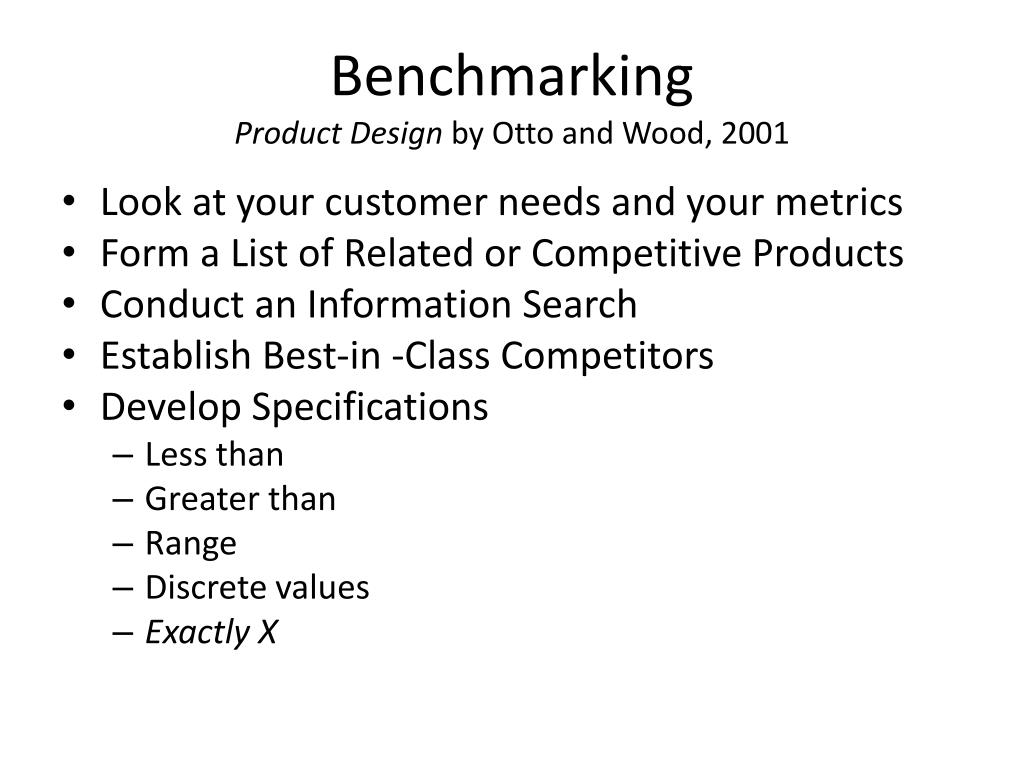 Benchmarking
Product Design by Otto and Wood, 2001

• Look at your customer needs and your metrics
• Form a List of Related or Competitive Products
• Conduct an Information Search
• Establish Best-in -Class Competitors
• Develop Specifications
– Less than
– Greater than
– Range
– Discrete values
– Exactly X